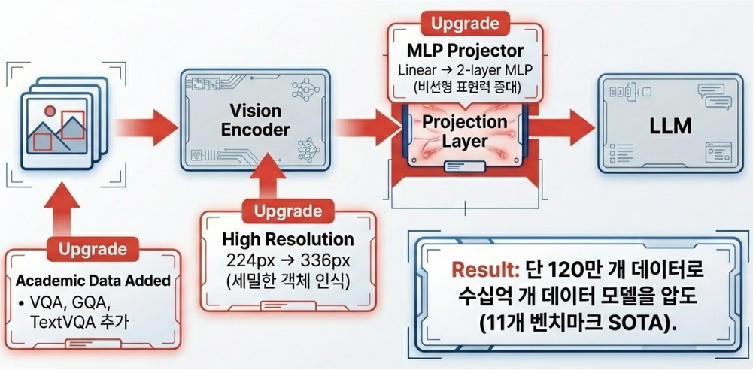 Upgrade
MLP Projector
Linear → 2-layer MLP
(비선형 표현력 증대)

Vision Encoder

Projection Layer

LLM

Upgrade
High Resolution
224px → 336px
(세밀한 객체 인식)

Upgrade
Academic Data Added
• VQA, GQA, TextVQA 추가

Result: 단 120만 개 데이터로 수십억 개 데이터 모델을 압도 (11개 벤치마크 SOTA).